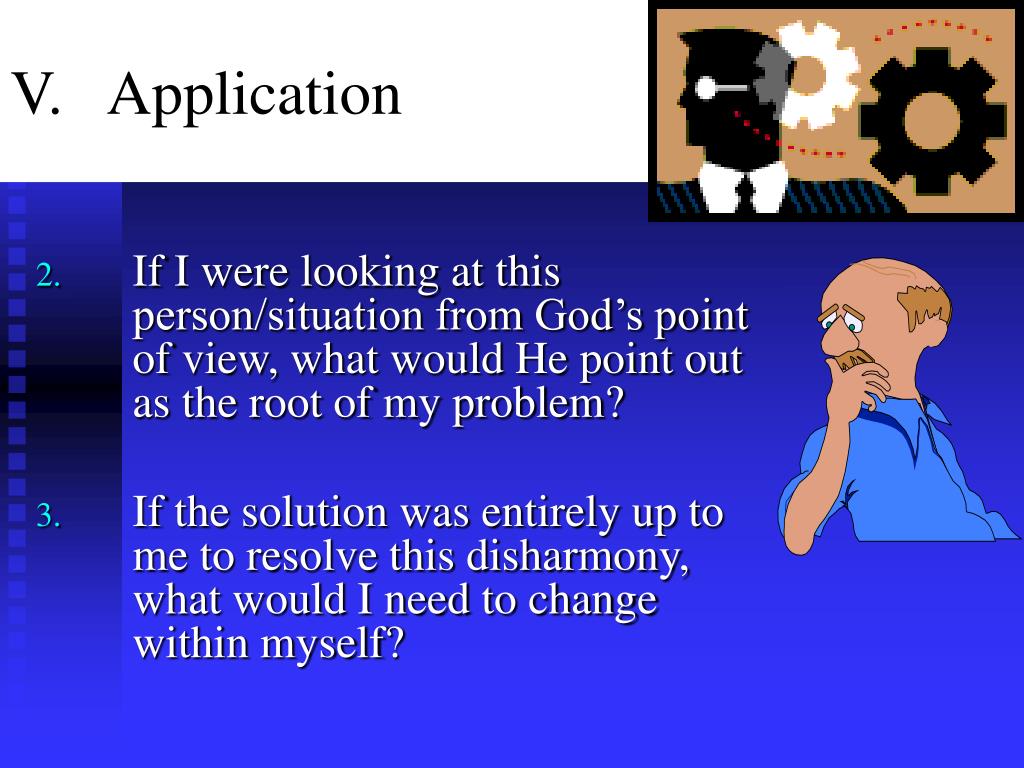 V. Application

2. If I were looking at this person/situation from God’s point of view, what would He point out as the root of my problem?

3. If the solution was entirely up to me to resolve this disharmony, what would I need to change within myself?